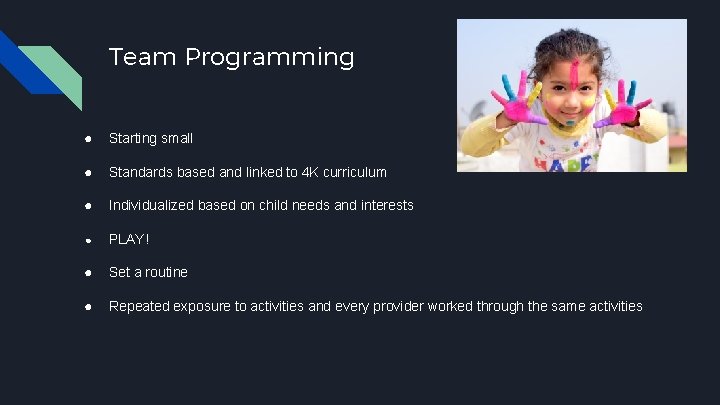 Team Programming

● Starting small
● Standards based and linked to 4K curriculum
● Individualized based on child needs and interests
● PLAY!
● Set a routine
● Repeated exposure to activities and every provider worked through the same activities